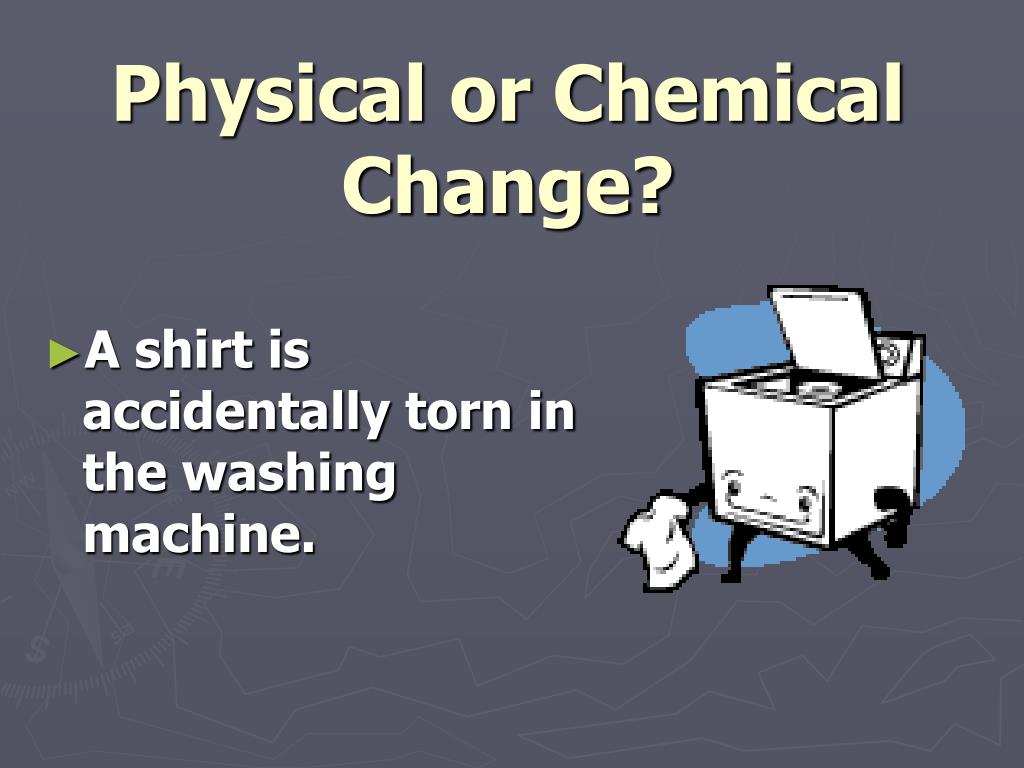 Physical or Chemical Change?

►A shirt is accidentally torn in the washing machine.